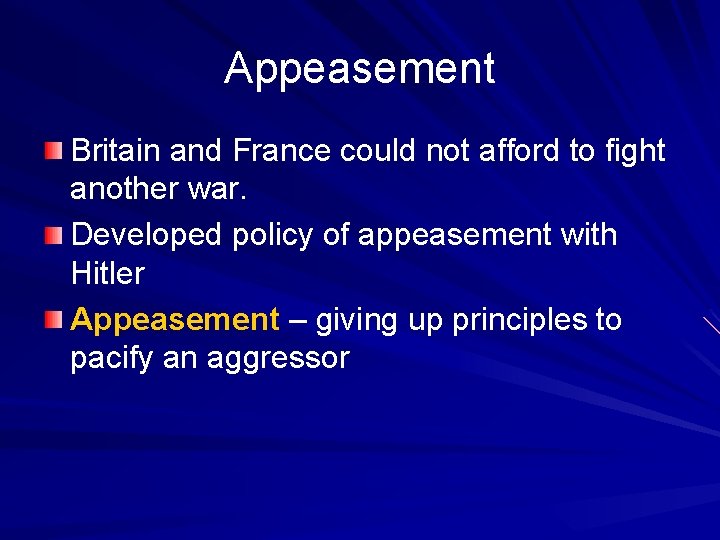 Appeasement

Britain and France could not afford to fight another war.

Developed policy of appeasement with Hitler

Appeasement – giving up principles to pacify an aggressor